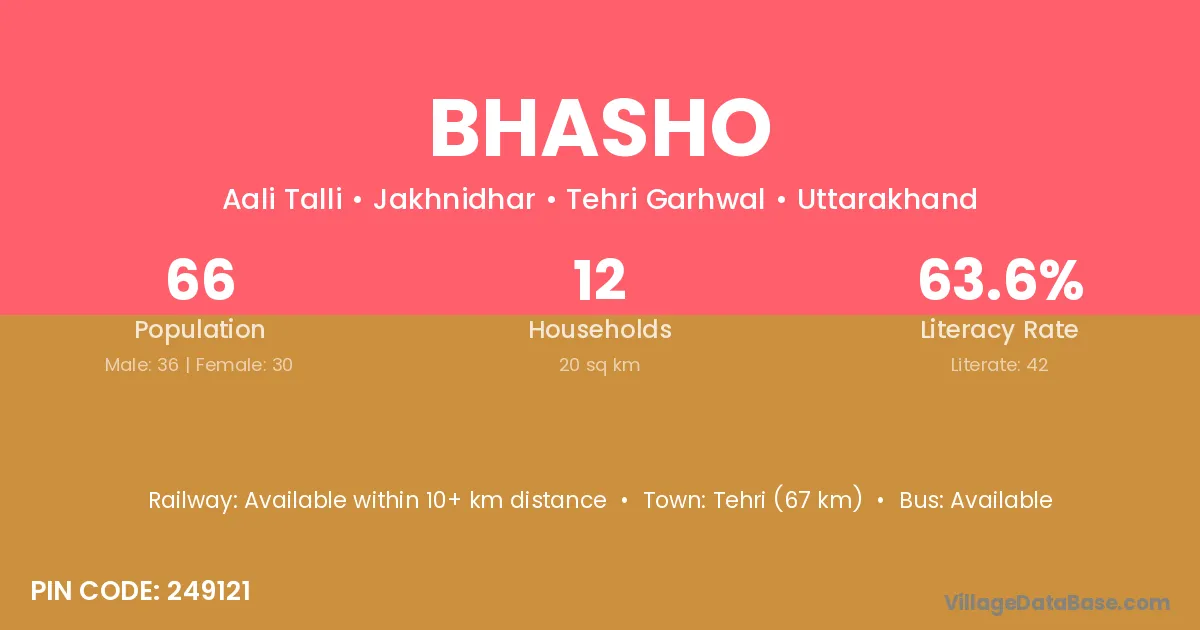 BHASHO

Aali Talli • Jakhnidhar • Tehri Garhwal • Uttarakhand

66
Population
Male: 36 | Female: 30

12
Households
20 sq km

63.6%
Literacy Rate
Literate: 42

Railway: Available within 10+ km distance • Town: Tehri (67 km) • Bus: Available

PIN CODE: 249121

VillageDataBase.com